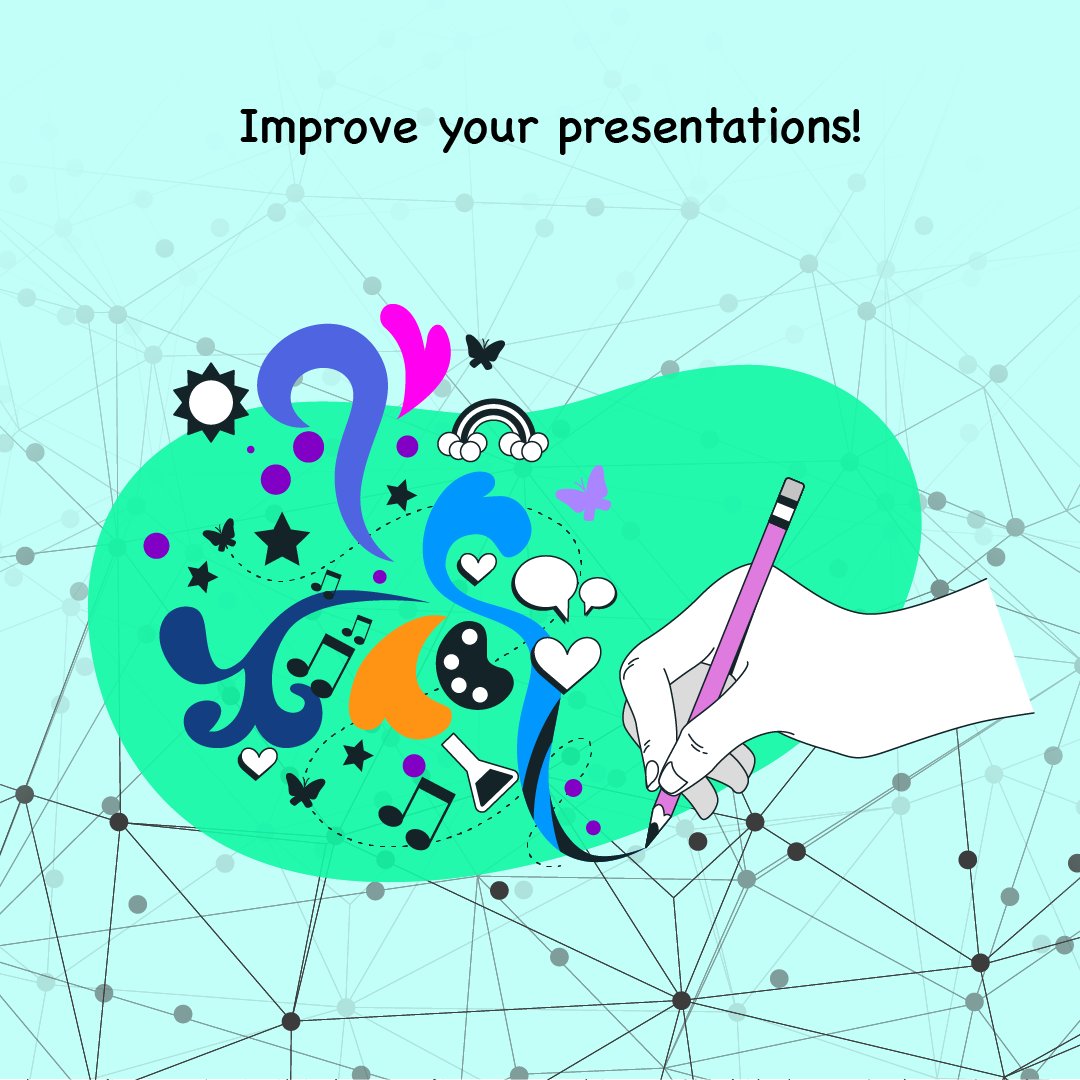 Improve your presentations!